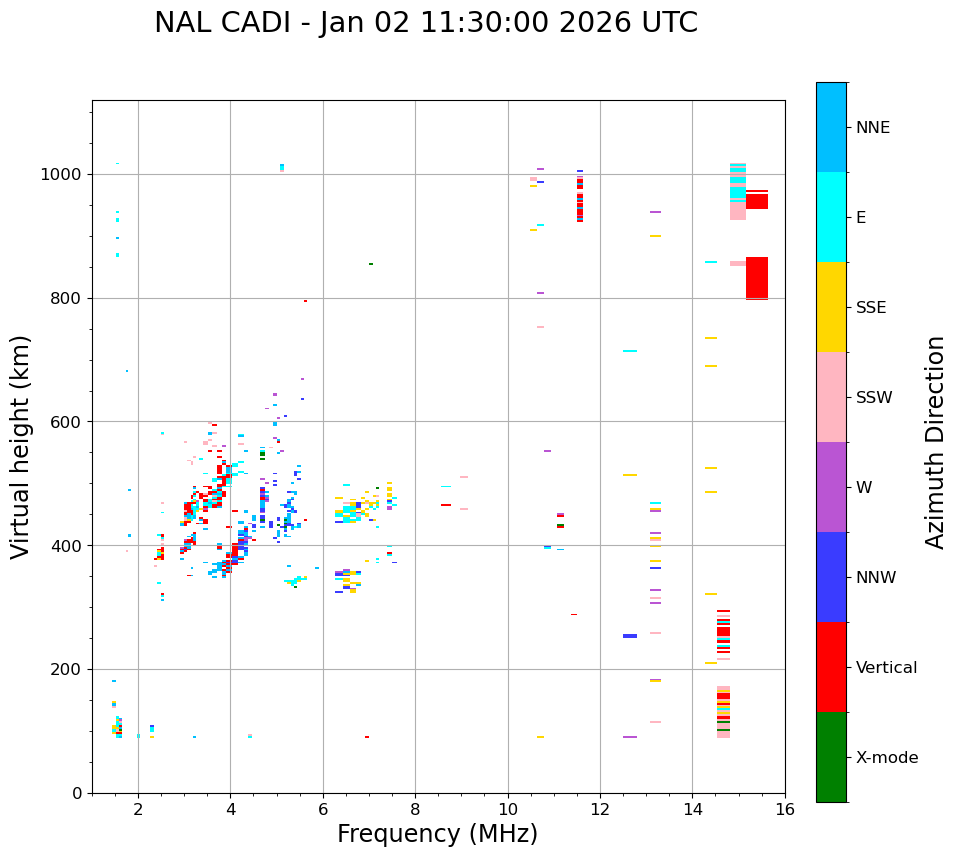 NAL CADI - Jan 02 11:30:00 2026 UTC

Virtual height (km)

1000
800
600
400
200
0

2
4
6
8
10
12
14
16

Frequency (MHz)

NNE
E
SSE
SSW
W
NNW
Vertical
X-mode

Azimuth Direction